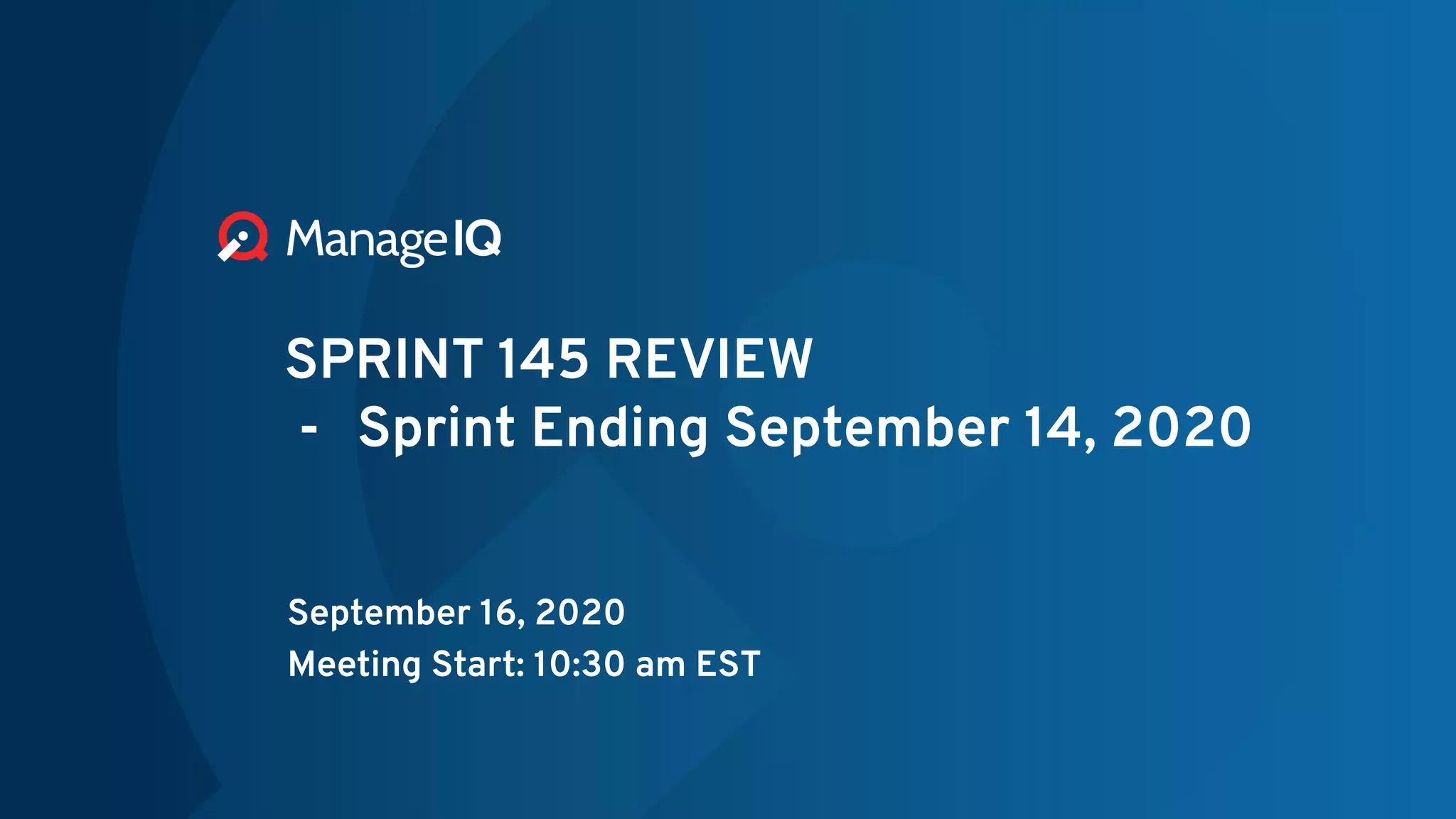 ManageIQ

SPRINT 145 REVIEW
- Sprint Ending September 14, 2020

September 16, 2020
Meeting Start: 10:30 am EST